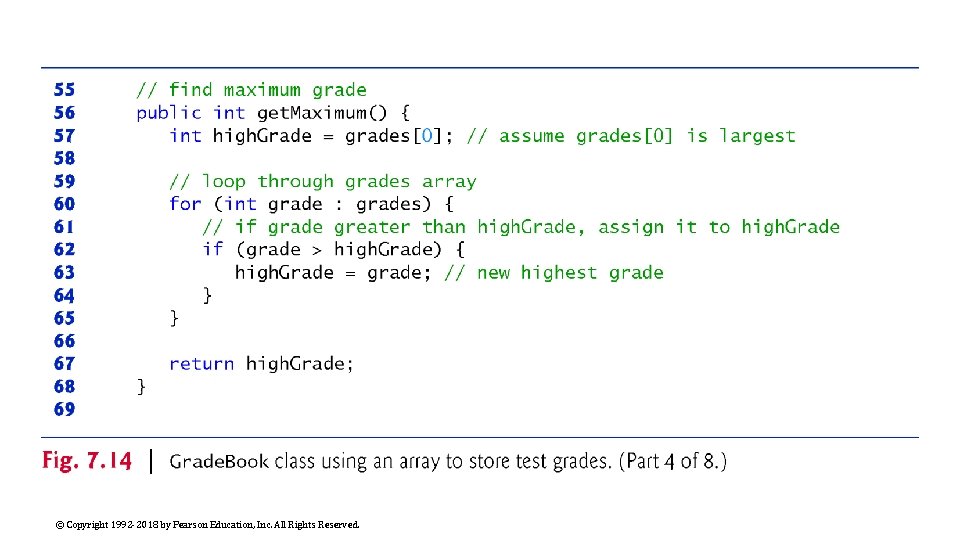 55    // find maximum grade
56    public int getMaximum() {
57       int highGrade = grades[0]; // assume grades[0] is largest
58
59       // loop through grades array
60       for (int grade : grades) {
61          // if grade greater than highGrade, assign it to highGrade
62          if (grade > highGrade) {
63             highGrade = grade; // new highest grade
64          }
65       }
66
67       return highGrade;
68    }
69

Fig. 7.14 | GradeBook class using an array to store test grades. (Part 4 of 8.)

© Copyright 1992-2018 by Pearson Education, Inc. All Rights Reserved.